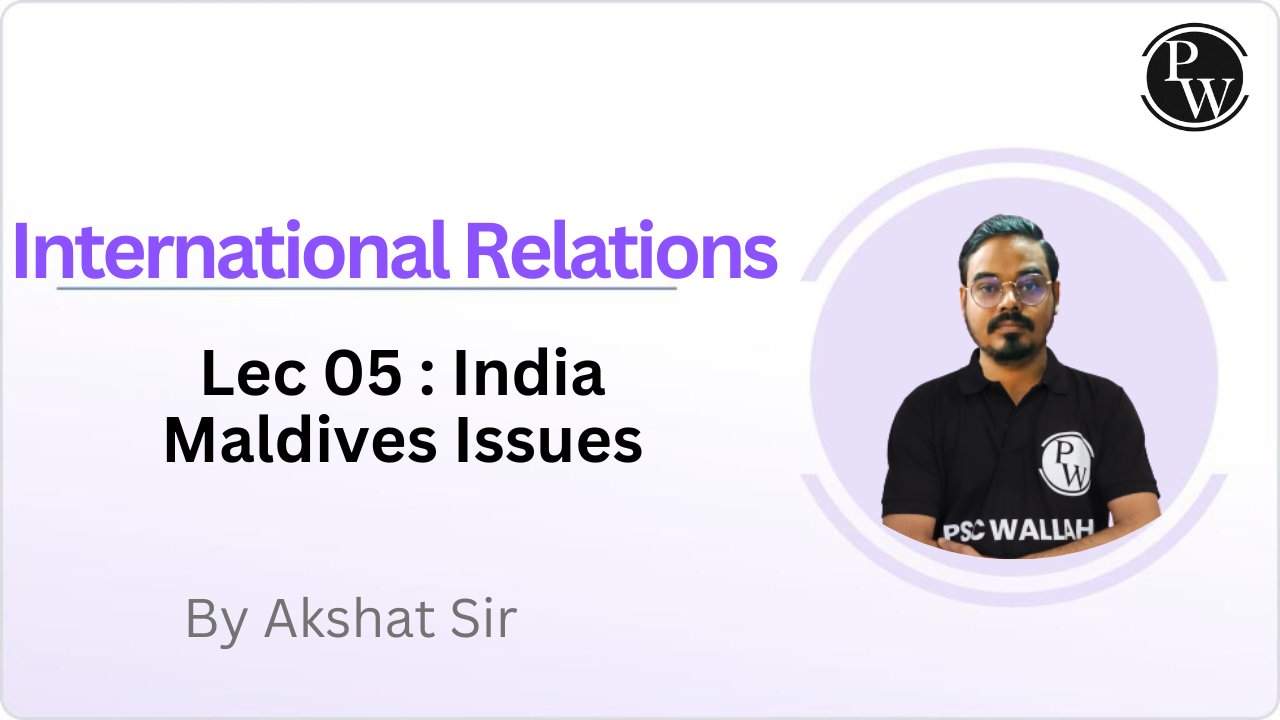 PW

International Relations

Lec 05 : India Maldives Issues

By Akshat Sir

PW

PSC WALLAH